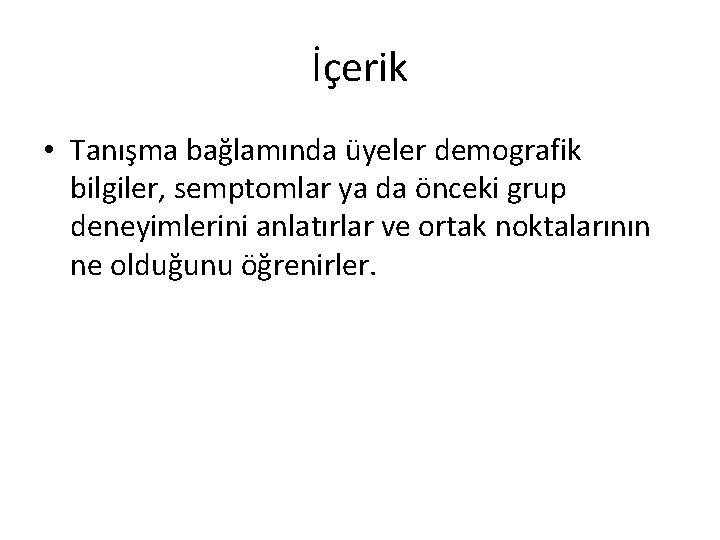 İçerik

• Tanışma bağlamında üyeler demografik bilgiler, semptomlar ya da önceki grup deneyimlerini anlatırlar ve ortak noktalarının ne olduğunu öğrenirler.